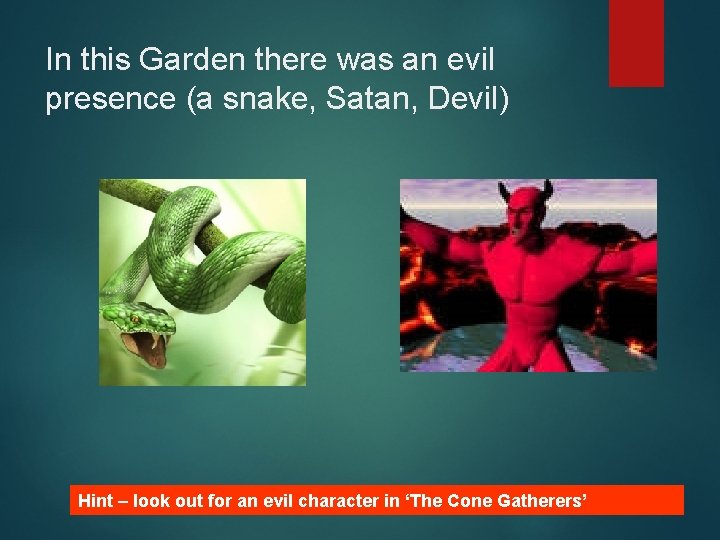 In this Garden there was an evil presence (a snake, Satan, Devil)

Hint – look out for an evil character in ‘The Cone Gatherers’